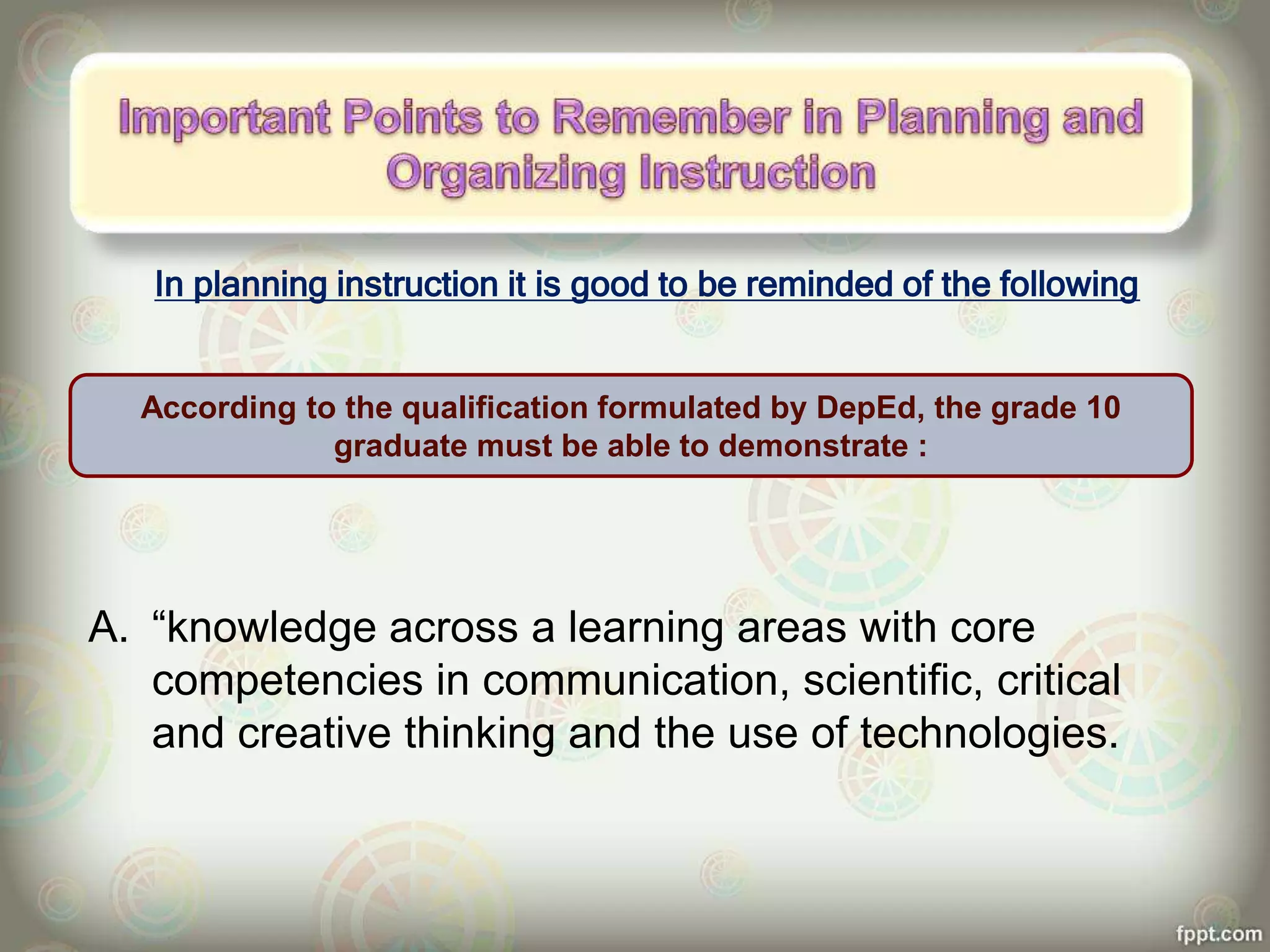 Important Points to Remember in Planning and Organizing Instruction

In planning instruction it is good to be reminded of the following

According to the qualification formulated by DepEd, the grade 10 graduate must be able to demonstrate :

A. “knowledge across a learning areas with core competencies in communication, scientific, critical and creative thinking and the use of technologies.

fppt.com